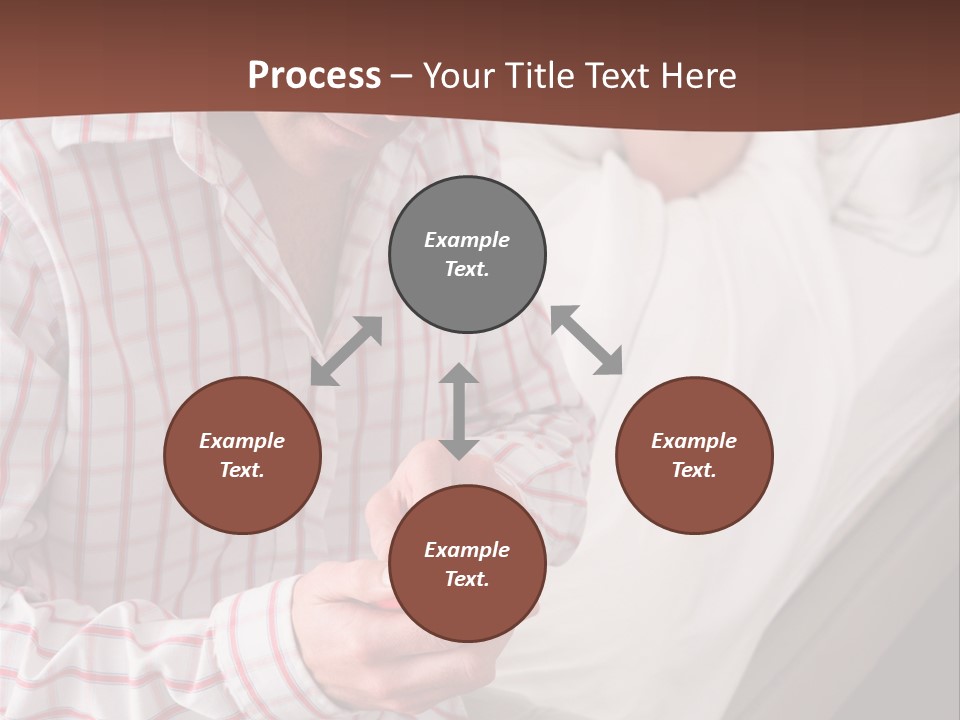 Process – Your Title Text Here

Example Text.

Example Text.

Example Text.

Example Text.